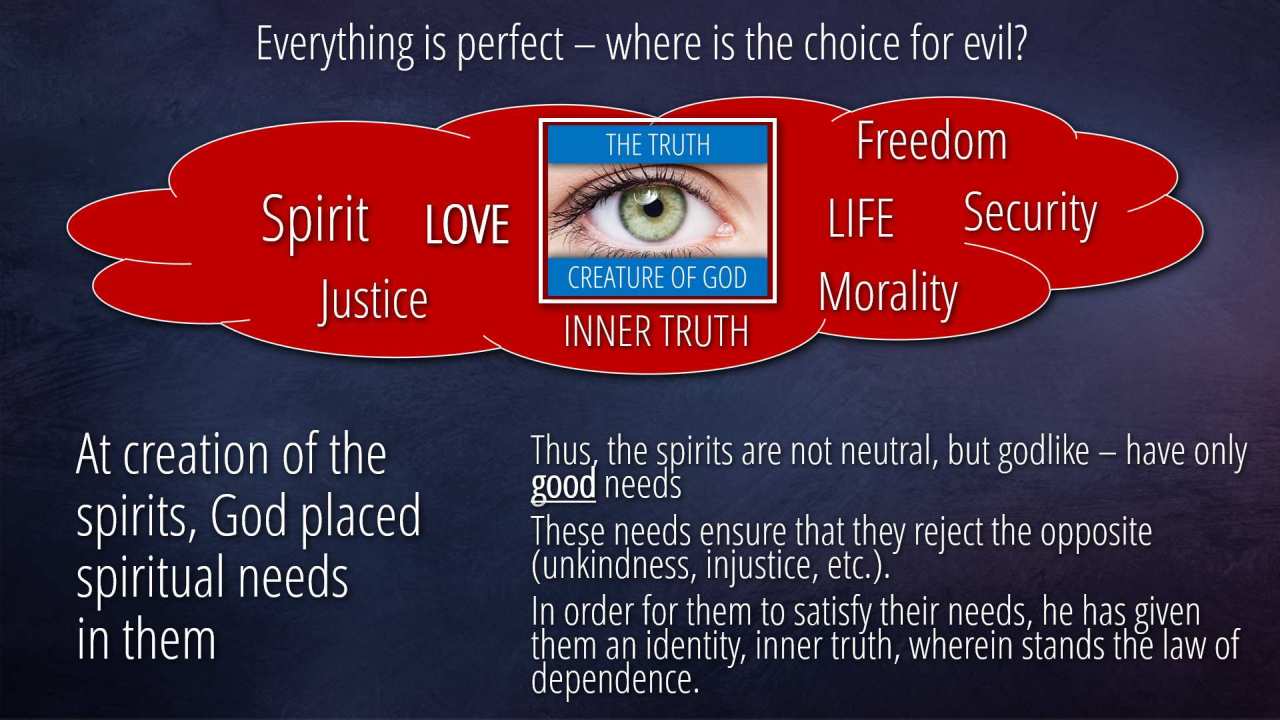 Everything is perfect – where is the choice for evil?

Spirit
LOVE
Justice
THE TRUTH
CREATURE OF GOD
INNER TRUTH
Freedom
LIFE
Security
Morality

At creation of the spirits, God placed spiritual needs in them

Thus, the spirits are not neutral, but godlike – have only good needs

These needs ensure that they reject the opposite (unkindness, injustice, etc.).

In order for them to satisfy their needs, he has given them an identity, inner truth, wherein stands the law of dependence.